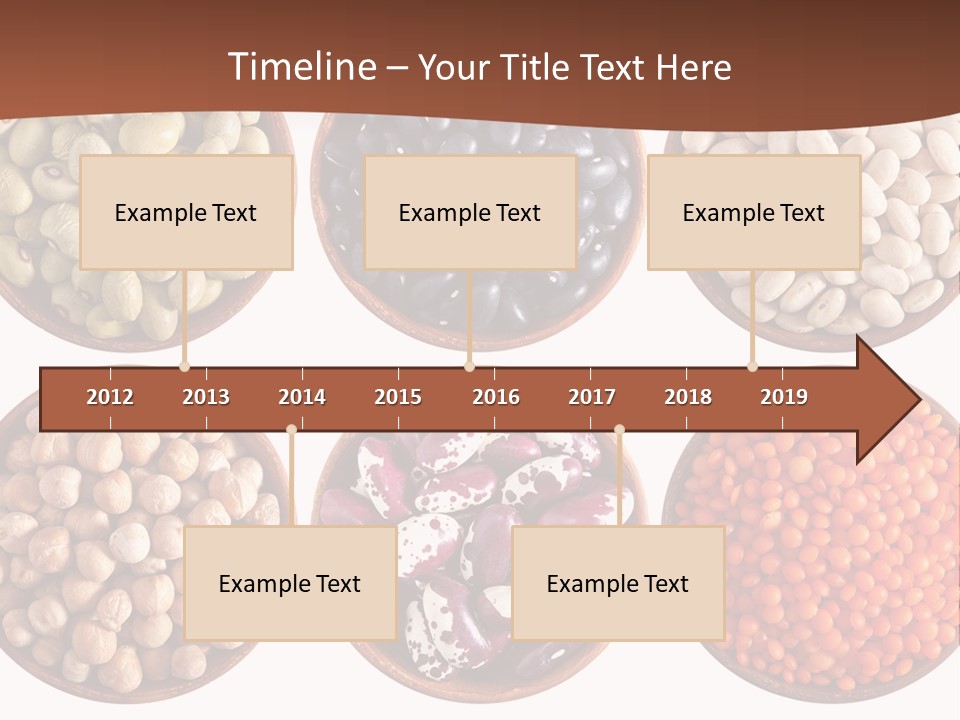 Timeline – Your Title Text Here

Example Text

Example Text

Example Text

2012 2013 2014 2015 2016 2017 2018 2019

Example Text

Example Text